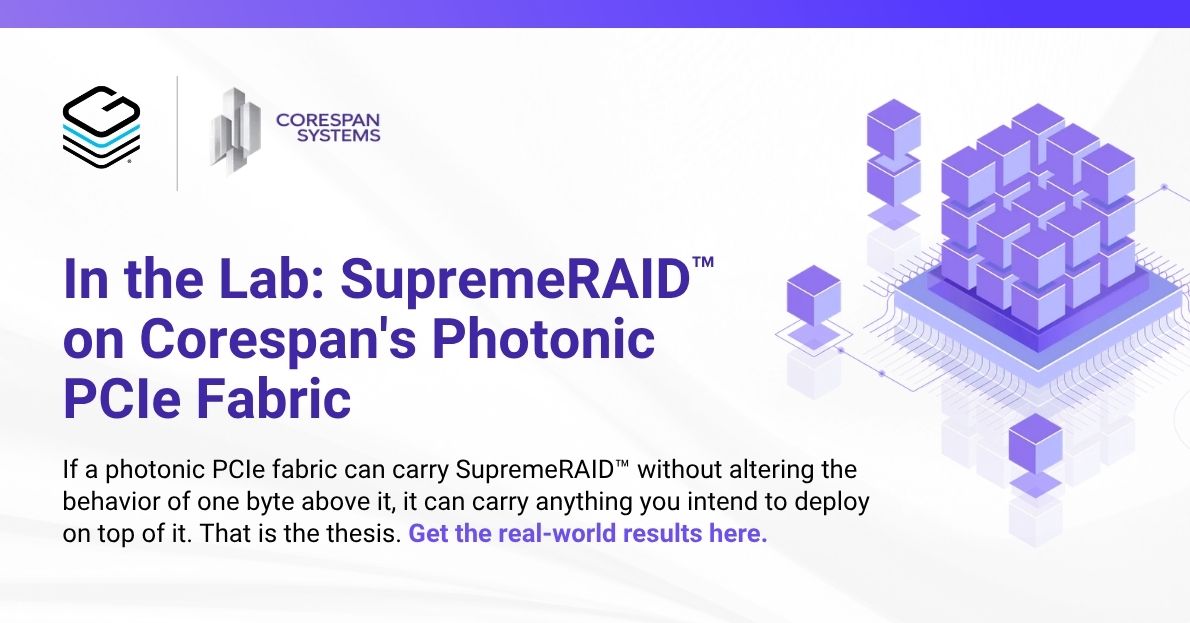 CORESPAN SYSTEMS

In the Lab: SupremeRAID™ on Corespan's Photonic PCIe Fabric

If a photonic PCIe fabric can carry SupremeRAID™ without altering the behavior of one byte above it, it can carry anything you intend to deploy on top of it. That is the thesis. Get the real-world results here.